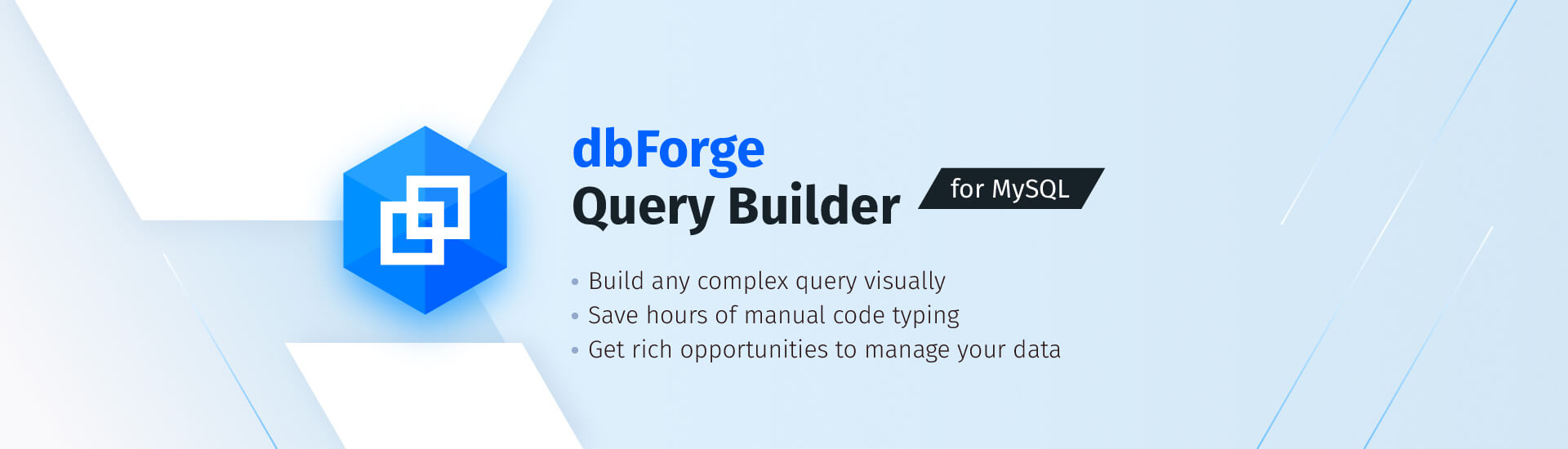 dbForge
Query Builder for MySQL

• Build any complex query visually
• Save hours of manual code typing
• Get rich opportunities to manage your data